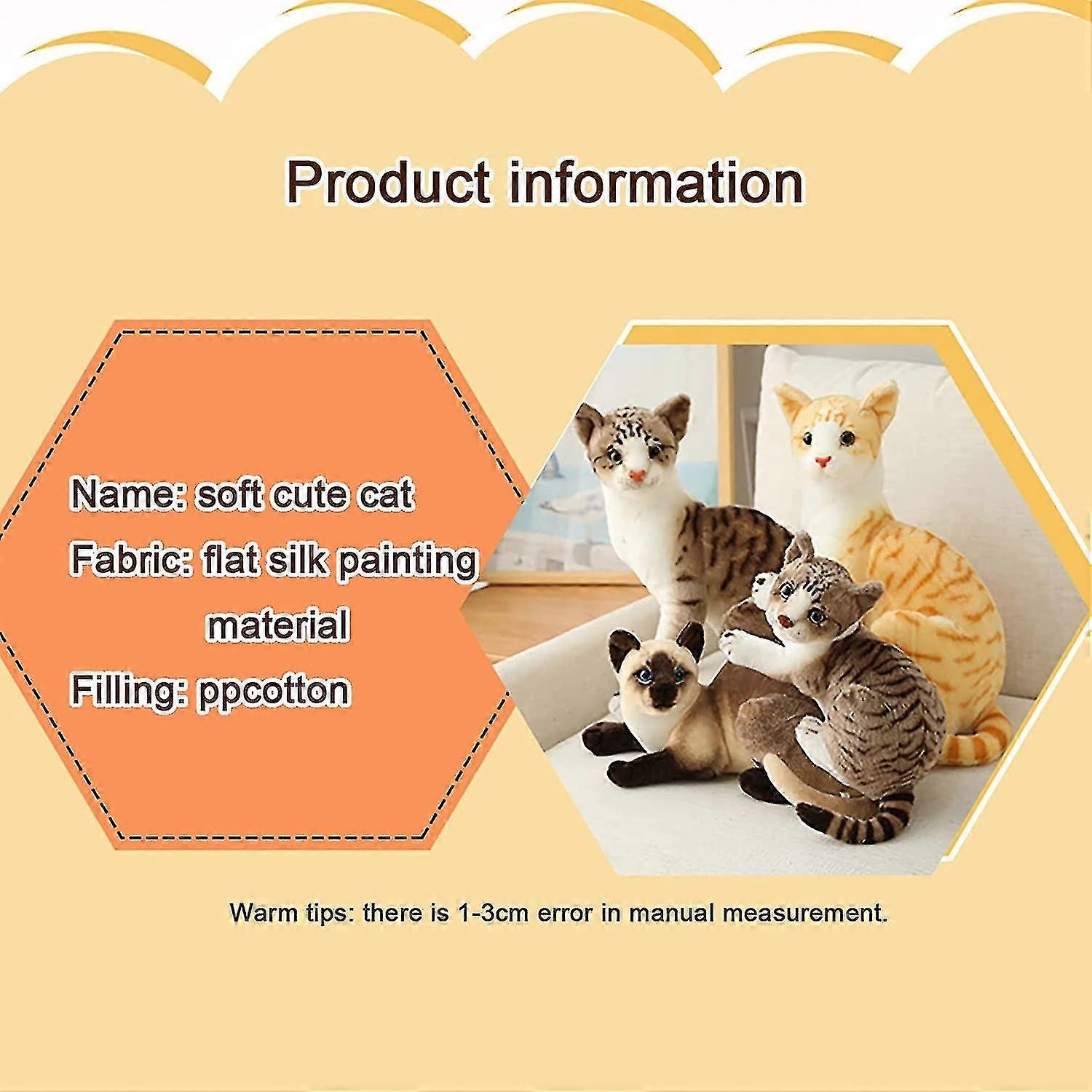 Product information

Name: soft cute cat
Fabric: flat silk painting material
Filling: ppcotton

Warm tips: there is 1-3cm error in manual measurement.